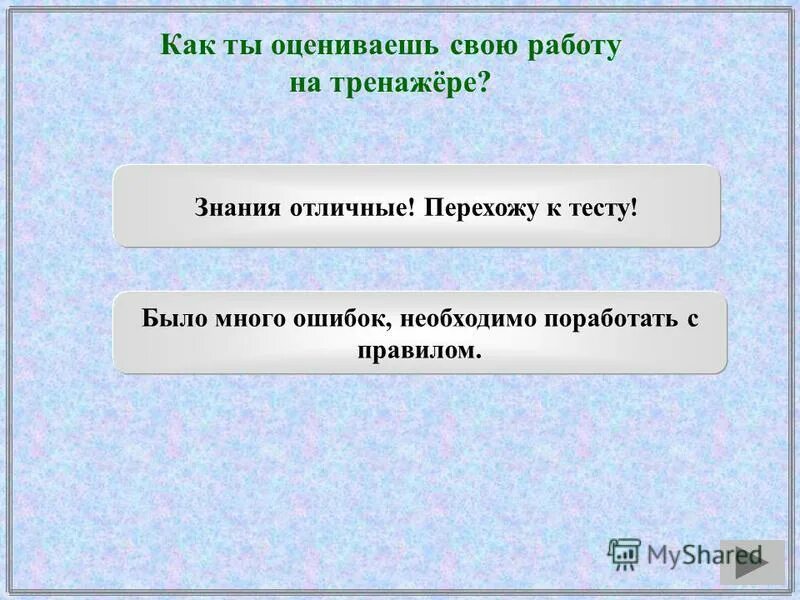 Как ты оцениваешь свою работу на тренажёре?

Знания отличные! Перехожу к тесту!

Было много ошибок, необходимо поработать с правилом.

MyShared